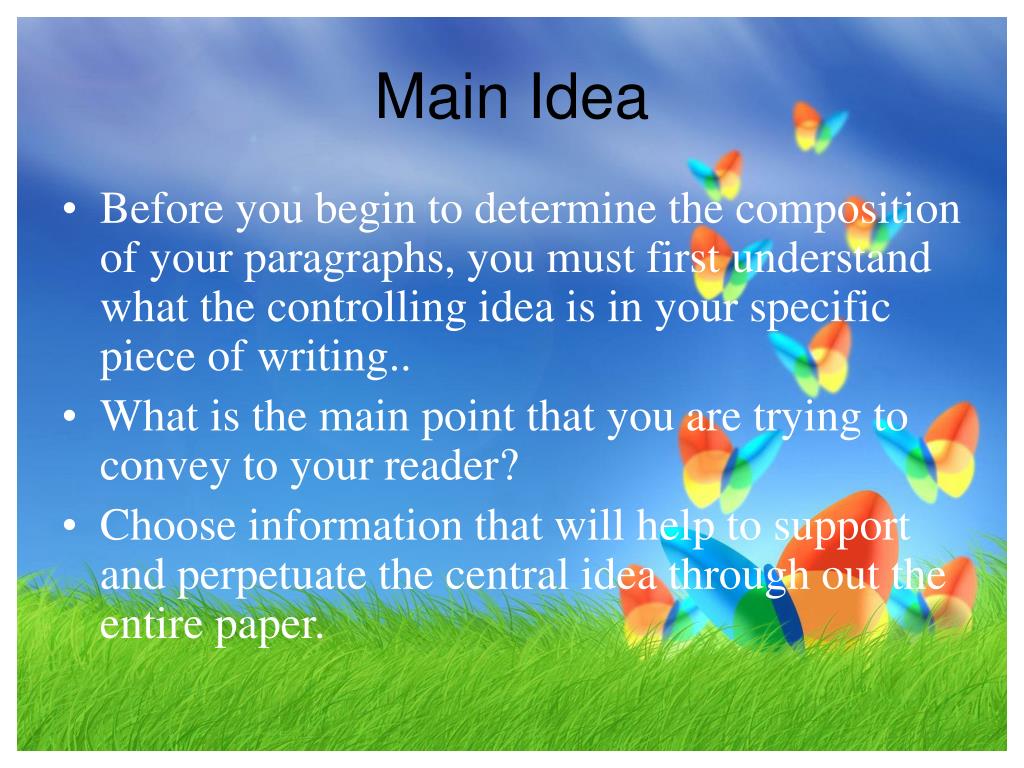 Main Idea

• Before you begin to determine the composition of your paragraphs, you must first understand what the controlling idea is in your specific piece of writing..
• What is the main point that you are trying to convey to your reader?
• Choose information that will help to support and perpetuate the central idea through out the entire paper.